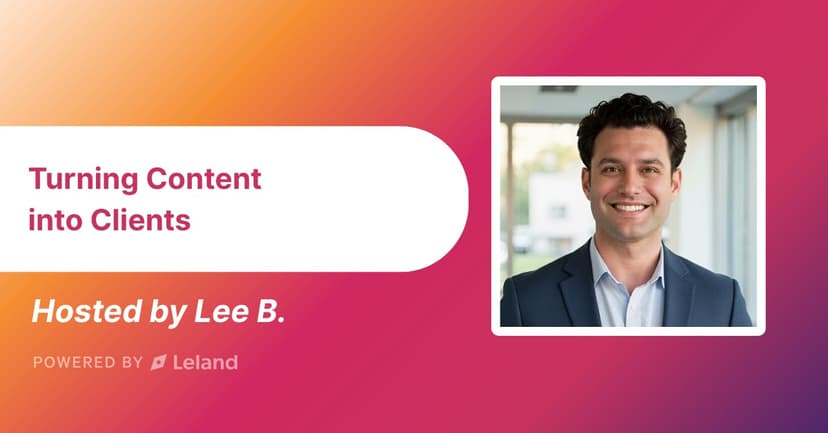 Turning Content into Clients

Hosted by Lee B.

POWERED BY Leland